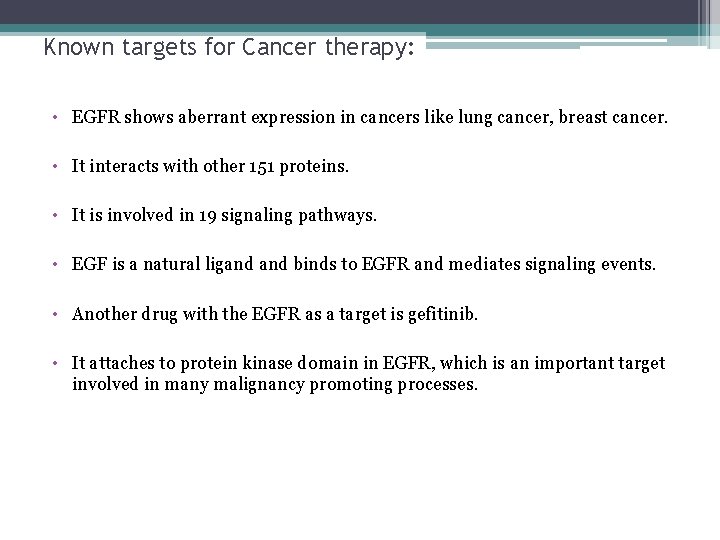 Known targets for Cancer therapy:

• EGFR shows aberrant expression in cancers like lung cancer, breast cancer.

• It interacts with other 151 proteins.

• It is involved in 19 signaling pathways.

• EGF is a natural ligand and binds to EGFR and mediates signaling events.

• Another drug with the EGFR as a target is gefitinib.

• It attaches to protein kinase domain in EGFR, which is an important target involved in many malignancy promoting processes.